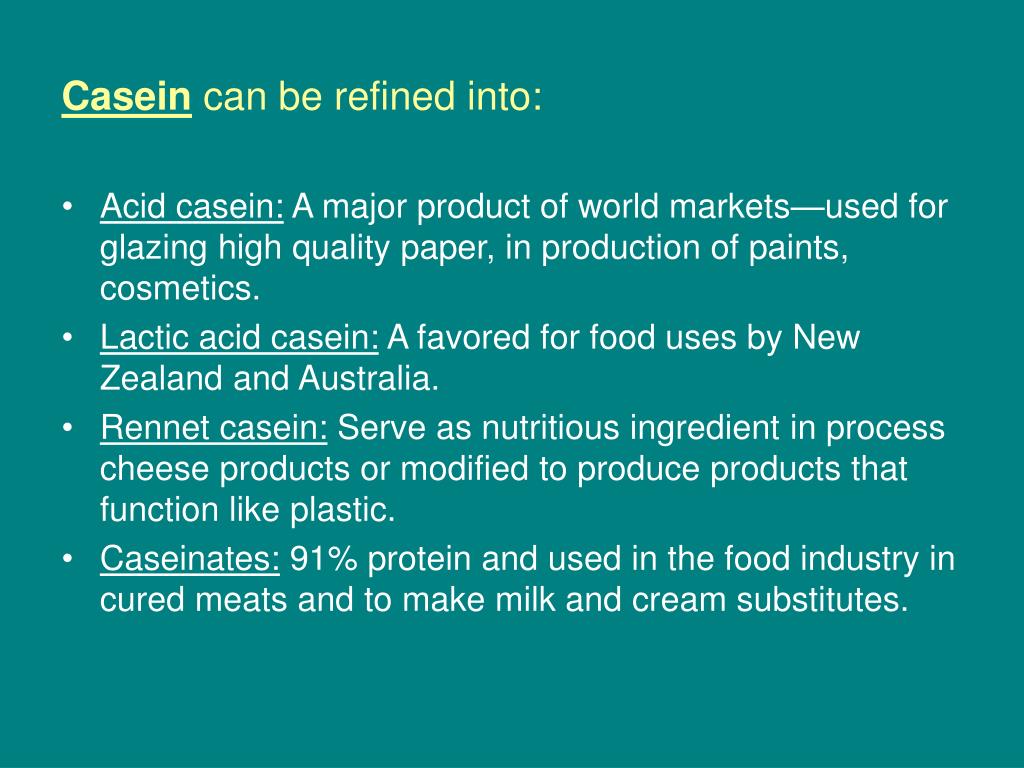 Casein can be refined into:

• Acid casein: A major product of world markets—used for glazing high quality paper, in production of paints, cosmetics.
• Lactic acid casein: A favored for food uses by New Zealand and Australia.
• Rennet casein: Serve as nutritious ingredient in process cheese products or modified to produce products that function like plastic.
• Caseinates: 91% protein and used in the food industry in cured meats and to make milk and cream substitutes.